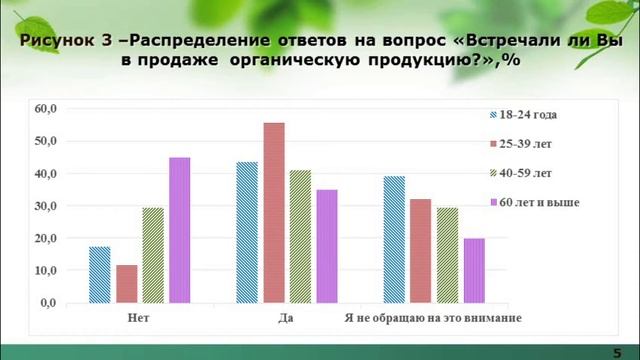 Рисунок 3 –Распределение ответов на вопрос «Встречали ли Вы в продаже органическую продукцию?»,%

60,0
50,0
40,0
30,0
20,0
10,0
0,0

Нет
Да
Я не обращаю на это внимание

18-24 года
25-39 лет
40-59 лет
60 лет и выше

5